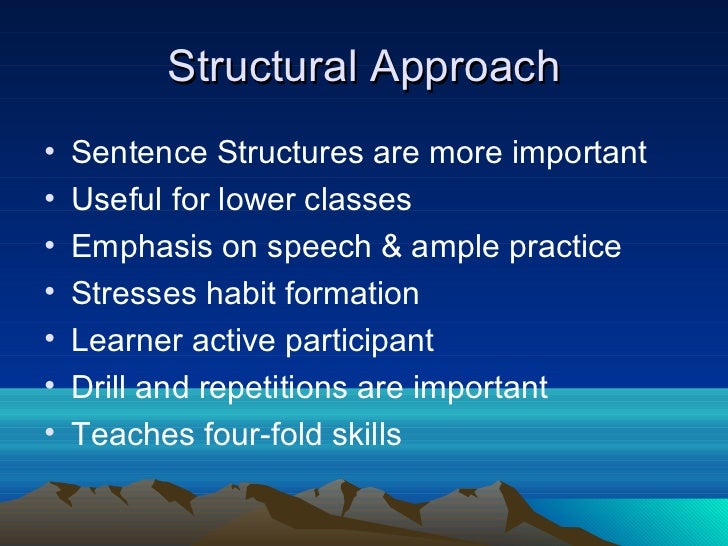 Structural Approach

• Sentence Structures are more important
• Useful for lower classes
• Emphasis on speech & ample practice
• Stresses habit formation
• Learner active participant
• Drill and repetitions are important
• Teaches four-fold skills